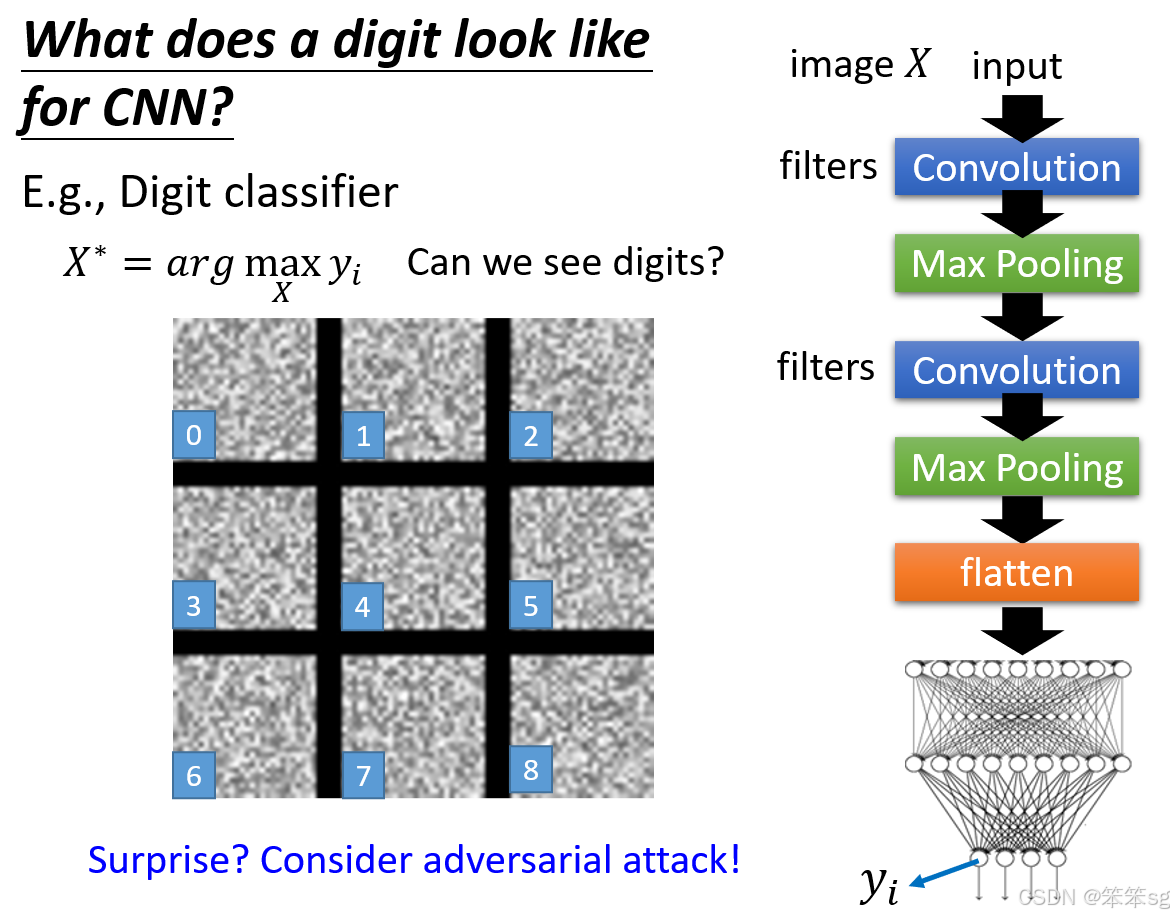 What does a digit look like for CNN?

E.g., Digit classifier

$X^* = arg \max_X y_i$ Can we see digits?

0 1 2

3 4 5

6 7 8

Surprise? Consider adversarial attack!

image $X$ input

filters Convolution

Max Pooling

filters Convolution

Max Pooling

flatten

$y_i$

CSDN @笨笨sg